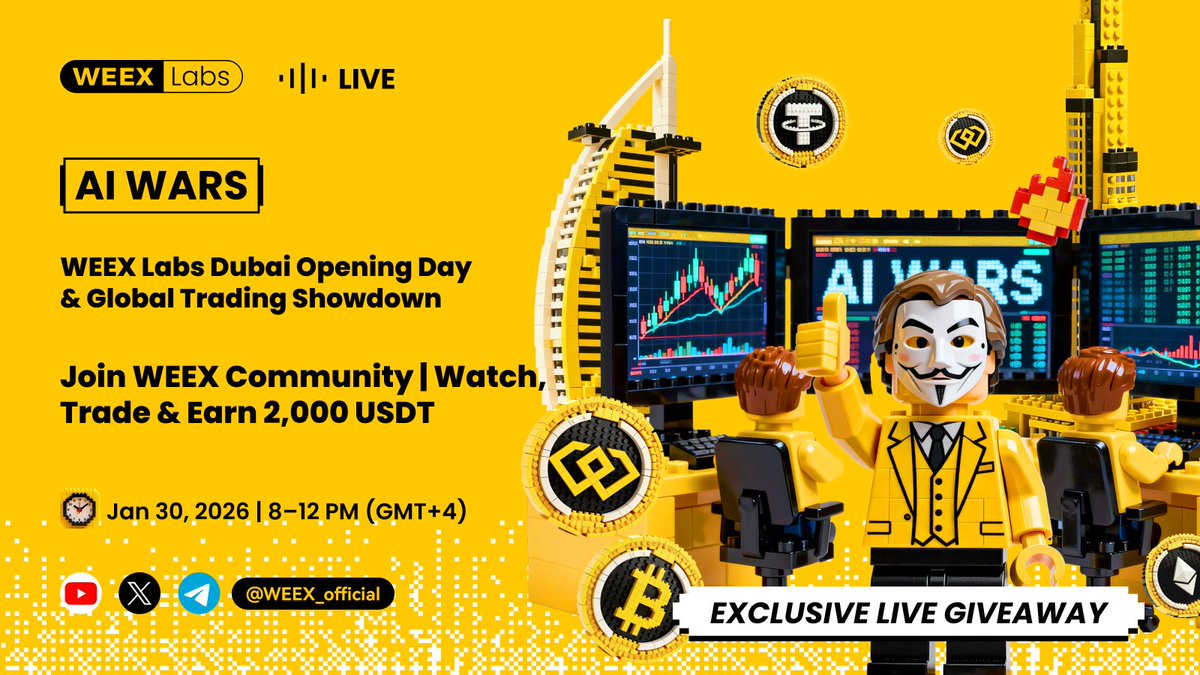 WEEX Labs

LIVE

AI WARS

WEEX Labs Dubai Opening Day & Global Trading Showdown

Join WEEX Community | Watch, Trade & Earn 2,000 USDT

Jan 30, 2026 | 8–12 PM (GMT+4)

@WEEX_official

AI WARS

EXCLUSIVE LIVE GIVEAWAY